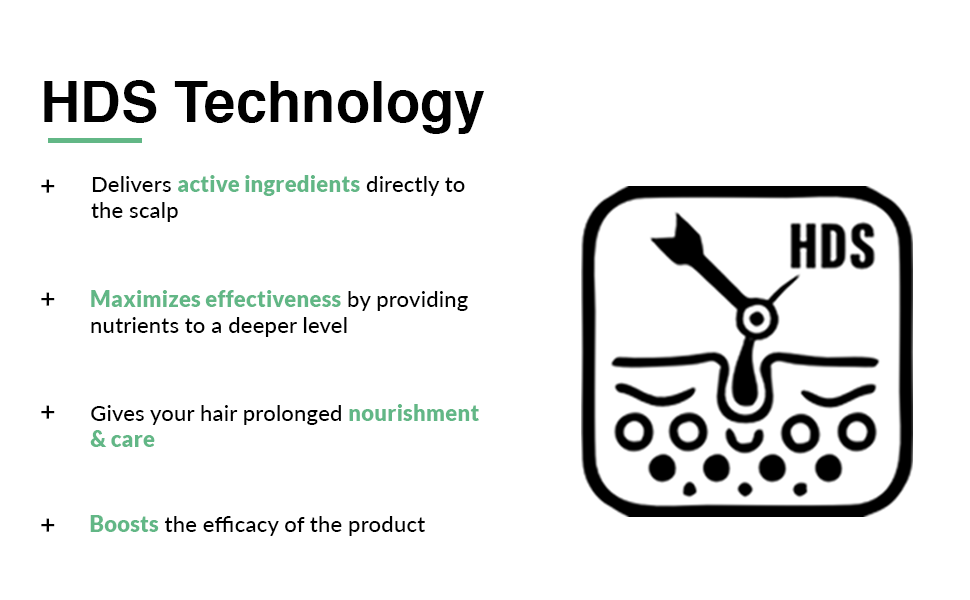 HDS Technology

+ Delivers active ingredients directly to the scalp

+ Maximizes effectiveness by providing nutrients to a deeper level

+ Gives your hair prolonged nourishment & care

+ Boosts the efficacy of the product

HDS